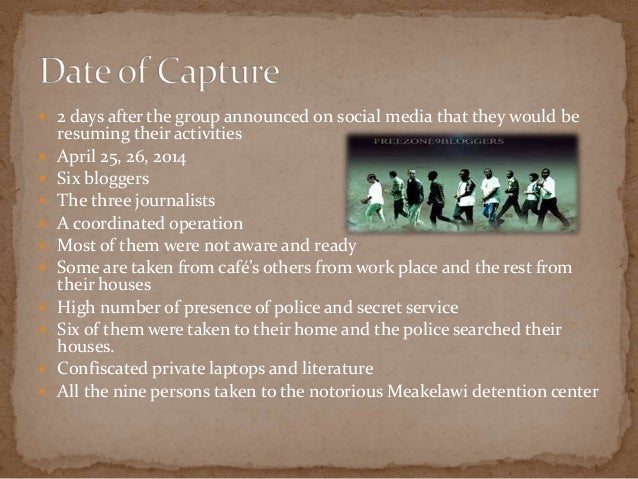 Date of Capture

- 2 days after the group announced on social media that they would be resuming their activities
- April 25, 26, 2014
- Six bloggers
- The three journalists
- A coordinated operation
- Most of them were not aware and ready
- Some are taken from café's others from work place and the rest from their houses
- High number of presence of police and secret service
- Six of them were taken to their home and the police searched their houses.
- Confiscated private laptops and literature
- All the nine persons taken to the notorious Meakelawi detention center

FREEZONE9BLOGGERS